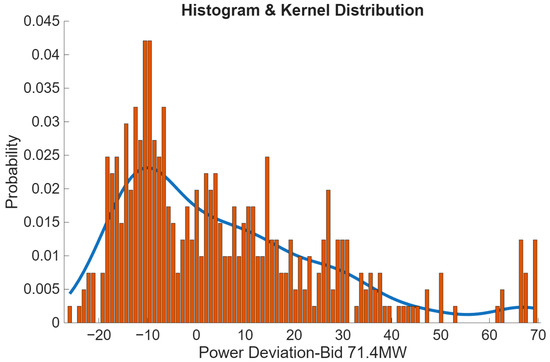 Histogram & Kernel Distribution

Probability

0.045
0.04
0.035
0.03
0.025
0.02
0.015
0.01
0.005
0

−20 −10 0 10 20 30 40 50 60 70

Power Deviation-Bid 71.4MW